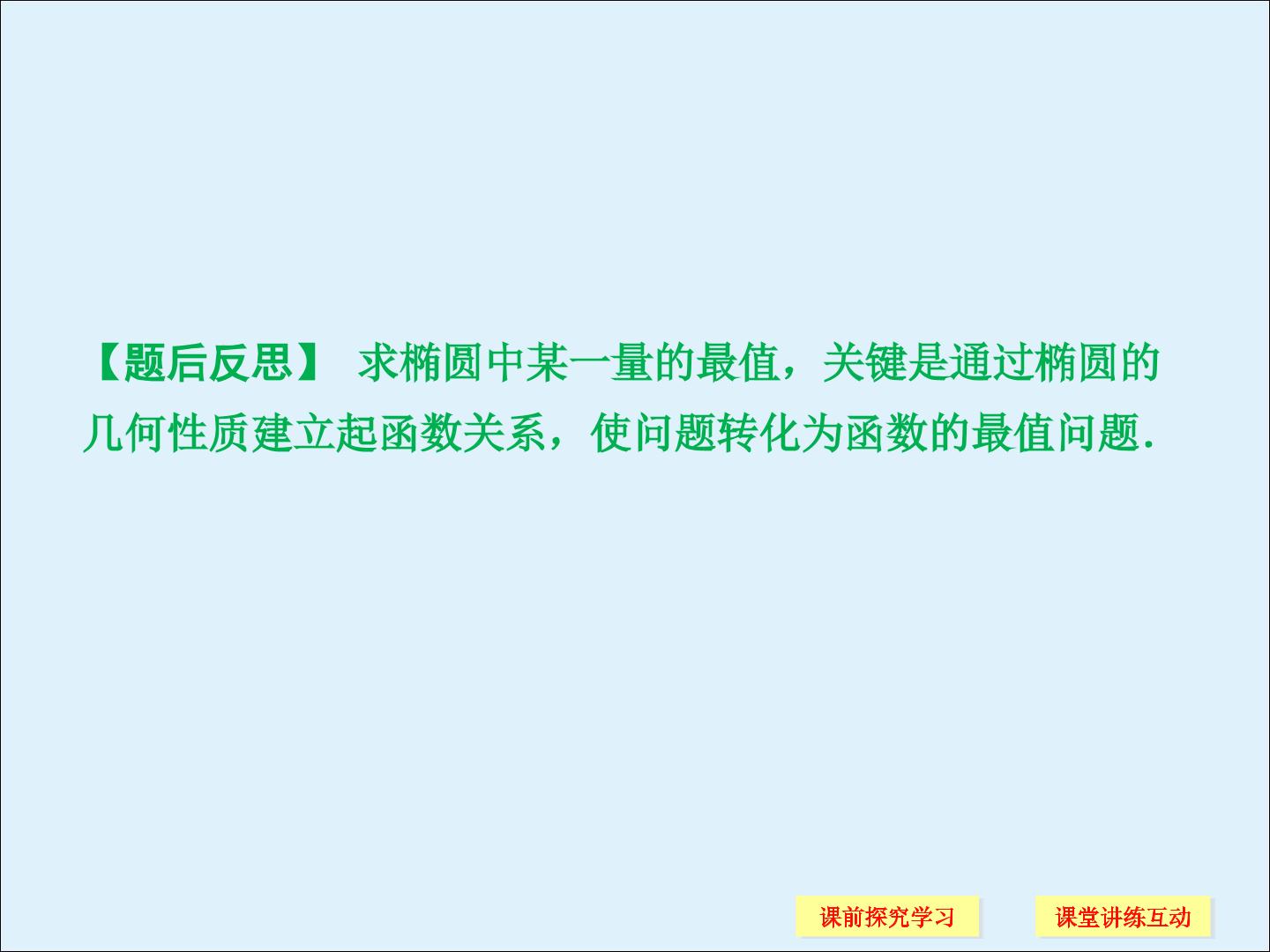 【题后反思】 求椭圆中某一量的最值，关键是通过椭圆的几何性质建立起函数关系，使问题转化为函数的最值问题.

课前探究学习 课堂讲练互动